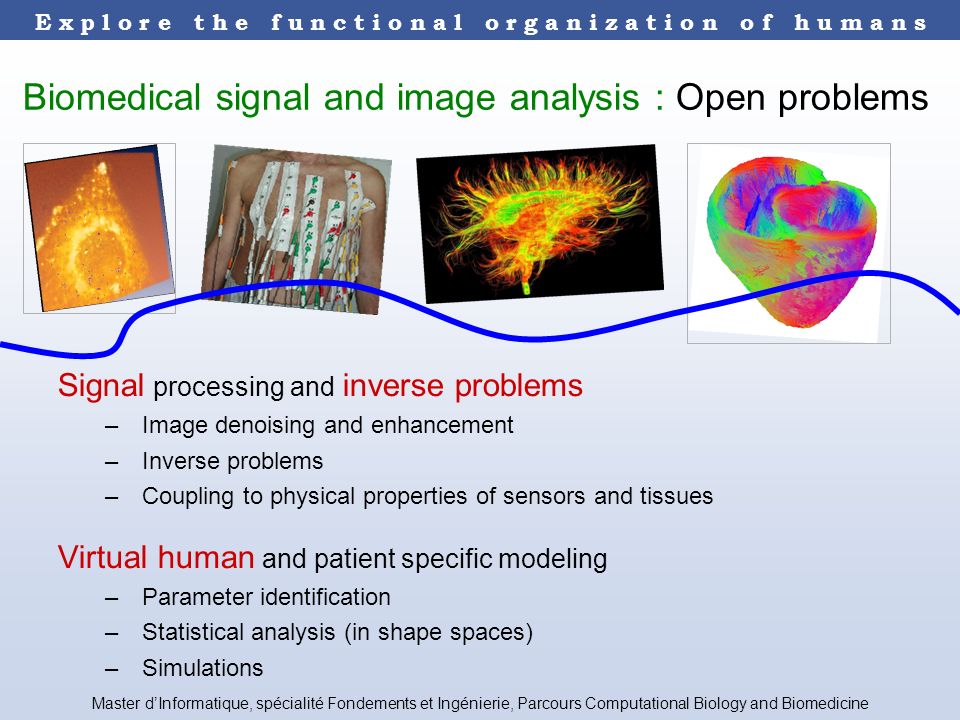 Explore the functional organization of humans

Biomedical signal and image analysis : Open problems

Signal processing and inverse problems
– Image denoising and enhancement
– Inverse problems
– Coupling to physical properties of sensors and tissues

Virtual human and patient specific modeling
– Parameter identification
– Statistical analysis (in shape spaces)
– Simulations

Master d'Informatique, spécialité Fondements et Ingénierie, Parcours Computational Biology and Biomedicine